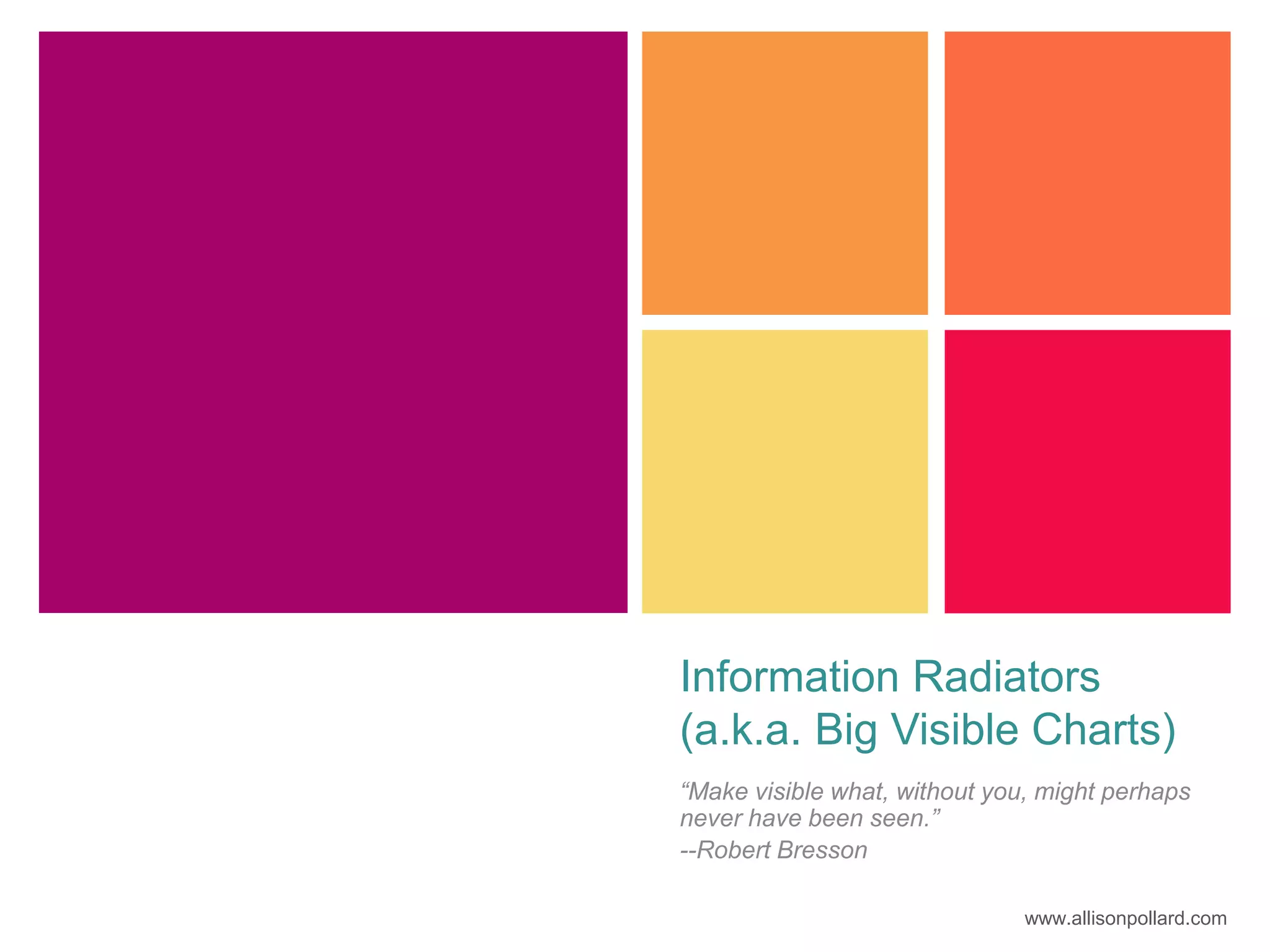 Information Radiators
(a.k.a. Big Visible Charts)

“Make visible what, without you, might perhaps never have been seen.”
--Robert Bresson

www.allisonpollard.com